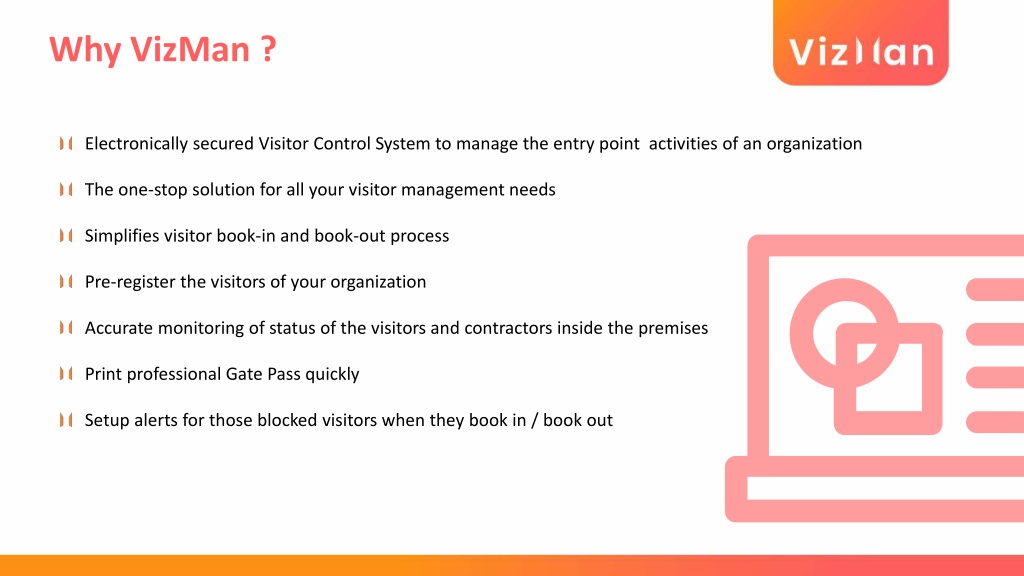 Why VizMan ?

VizMan

Electronically secured Visitor Control System to manage the entry point activities of an organization

The one-stop solution for all your visitor management needs

Simplifies visitor book-in and book-out process

Pre-register the visitors of your organization

Accurate monitoring of status of the visitors and contractors inside the premises

Print professional Gate Pass quickly

Setup alerts for those blocked visitors when they book in / book out